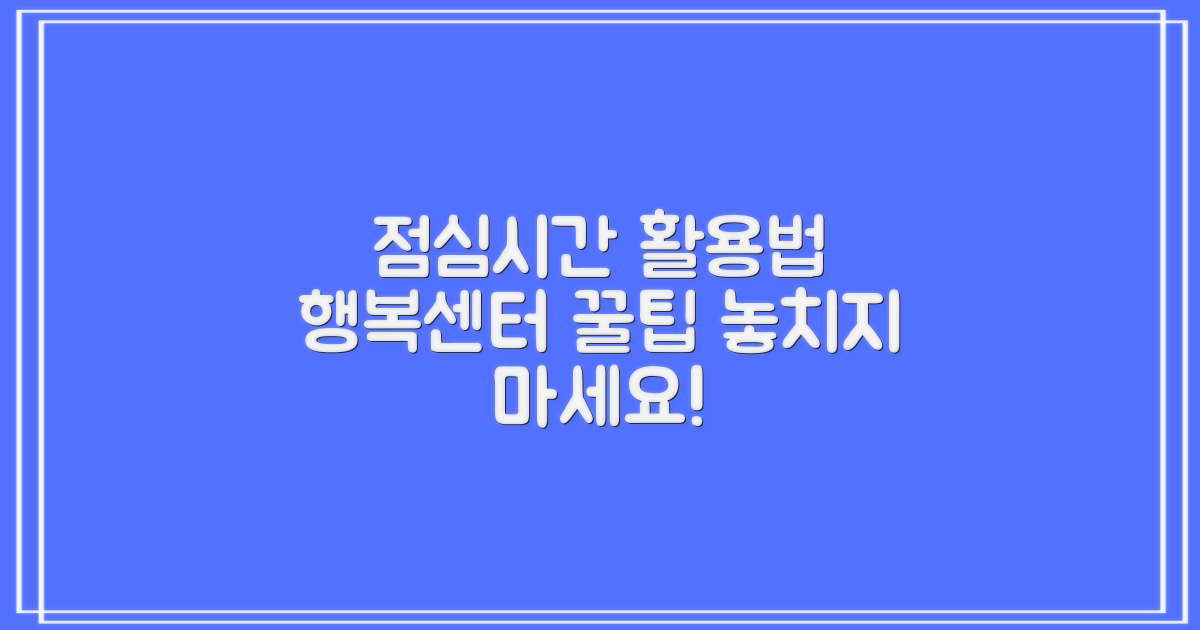 점심시간 활용법
행복센터 꿀팁 놓치지
마세요!